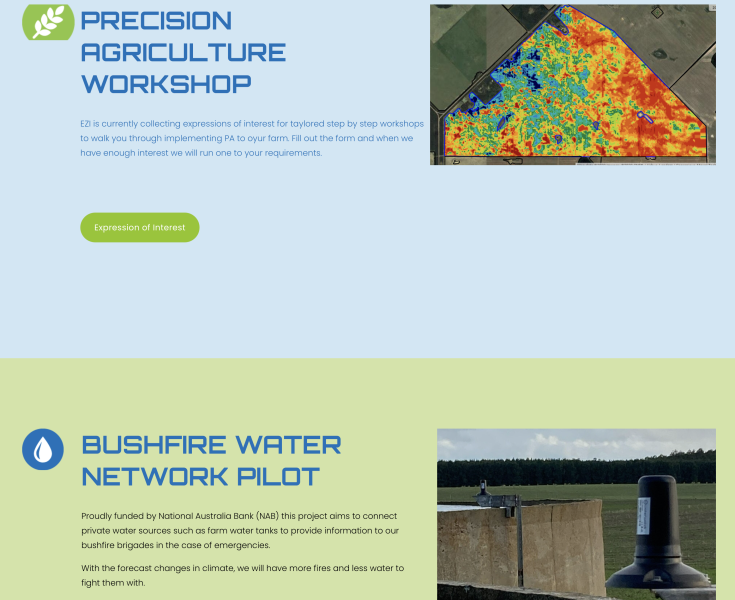 PRECISION AGRICULTURE WORKSHOP

EZI is currently collecting expressions of interest for taylored step by step workshops to walk you through implementing PA to oyur farm. Fill out the form and when we have enough interest we will run one to your requirements.

Expression of Interest

BUSHFIRE WATER NETWORK PILOT

Proudly funded by National Australia Bank (NAB) this project aims to connect private water sources such as farm water tanks to provide information to our bushfire brigades in the case of emergencies.

With the forecast changes in climate, we will have more fires and less water to fight them with.